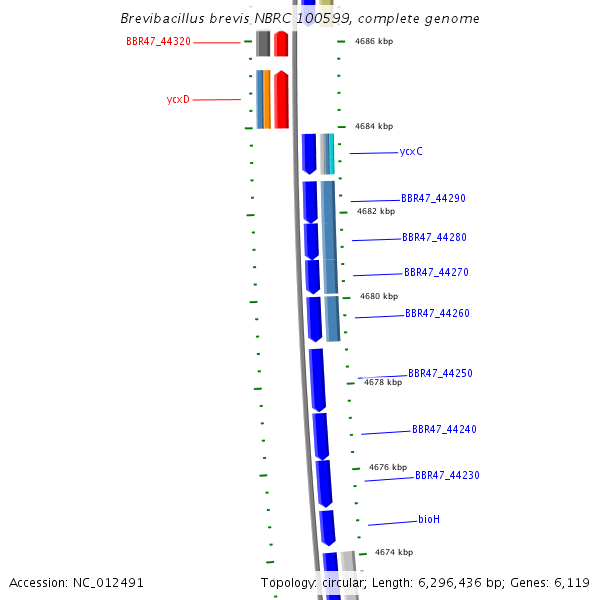 Brevibacillus brevis NBRC 100599, complete genome

BBR47_44320

4686 kbp

ycxD

4684 kbp

ycxC

BBR47_44290

4682 kbp

BBR47_44280

BBR47_44270

4680 kbp

BBR47_44260

BBR47_44250

4678 kbp

BBR47_44240

4676 kbp

BBR47_44230

bioH

4674 kbp

Accession: NC_012491

Topology: circular; Length: 6,296,436 bp; Genes: 6,119